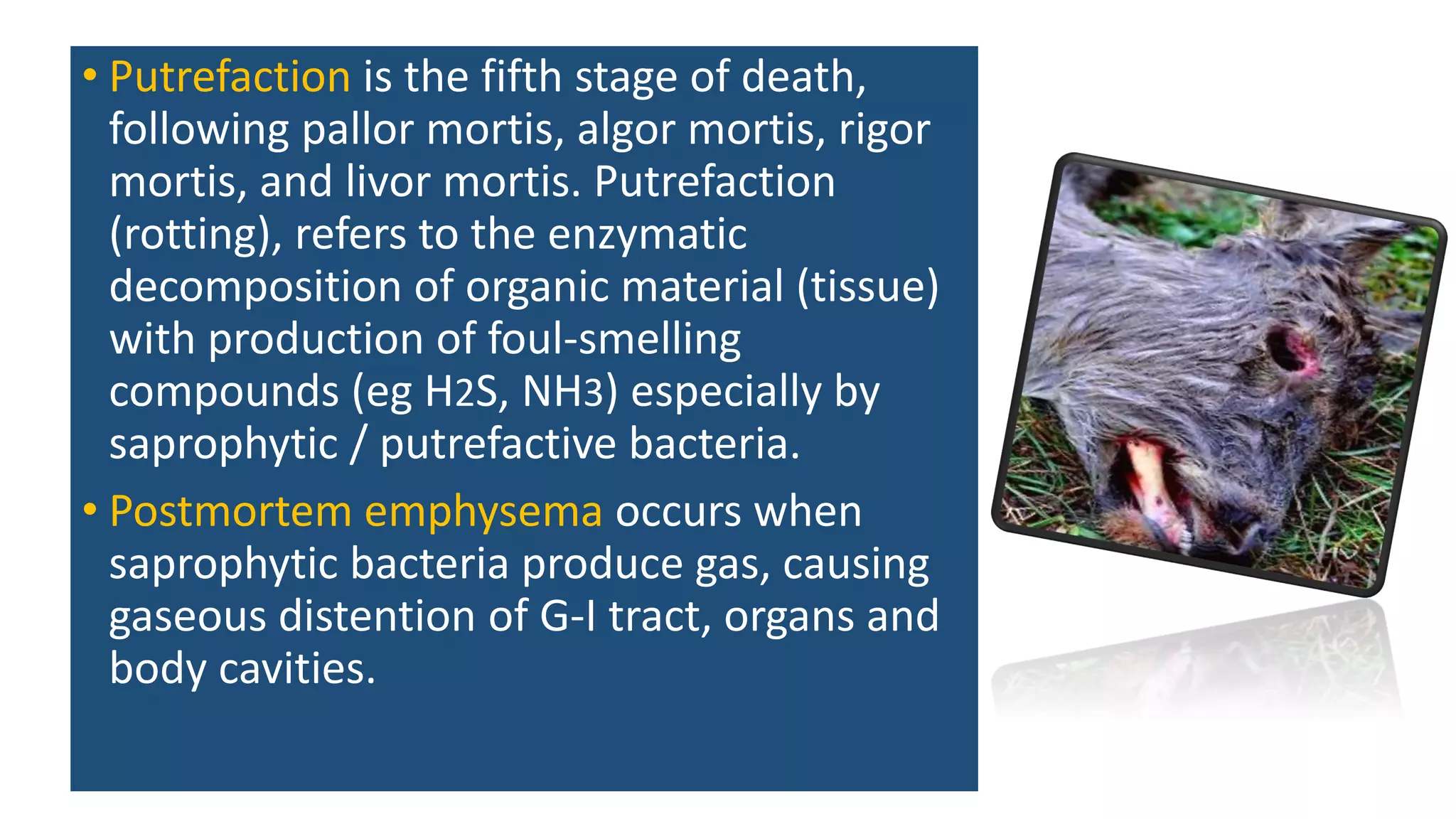 • Putrefaction is the fifth stage of death, following pallor mortis, algor mortis, rigor mortis, and livor mortis. Putrefaction (rotting), refers to the enzymatic decomposition of organic material (tissue) with production of foul-smelling compounds (eg $H_2S$, $NH_3$) especially by saprophytic / putrefactive bacteria.

• Postmortem emphysema occurs when saprophytic bacteria produce gas, causing gaseous distention of G-I tract, organs and body cavities.